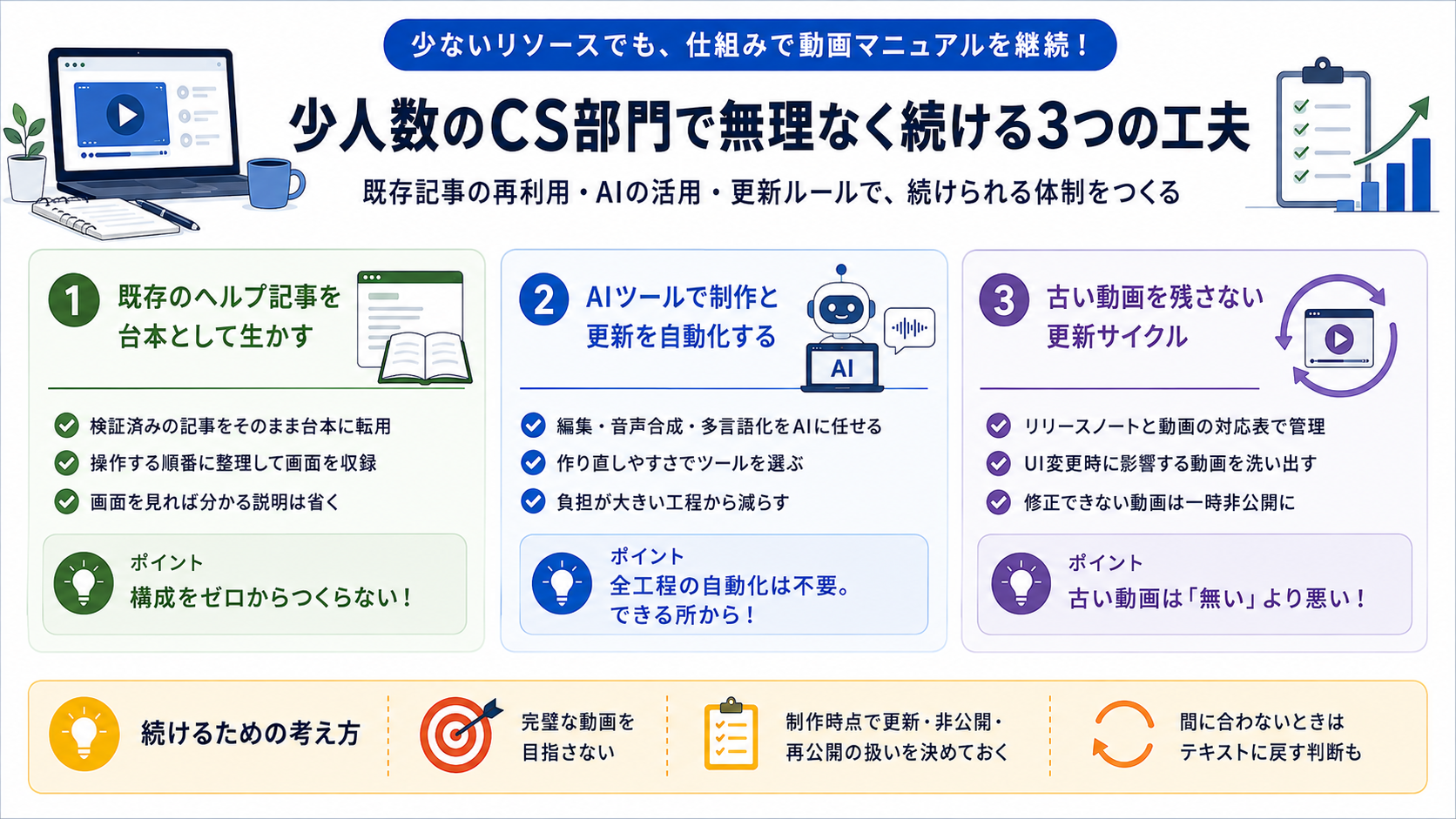 少ないリソースでも、仕組みで動画マニュアルを継続！

少人数のCS部門で無理なく続ける3つの工夫

既存記事の再利用・AIの活用・更新ルールで、続けられる体制をつくる

1 既存のヘルプ記事を台本として生かす

検証済みの記事をそのまま台本に転用
操作する順番に整理して画面を収録
画面を見れば分かる説明は省く

ポイント
構成をゼロからつくらない！

2 AIツールで制作と更新を自動化する

AI

編集・音声合成・多言語化をAIに任せる
作り直しやすさでツールを選ぶ
負担が大きい工程から減らす

ポイント
全工程の自動化は不要。できる所から！

3 古い動画を残さない更新サイクル

リリースノートと動画の対応表で管理
UI変更時に影響する動画を洗い出す
修正できない動画は一時非公開に

ポイント
古い動画は「無い」より悪い！

続けるための考え方

完璧な動画を目指さない

制作時点で更新・非公開・再公開の扱いを決めておく

間に合わないときはテキストに戻す判断も